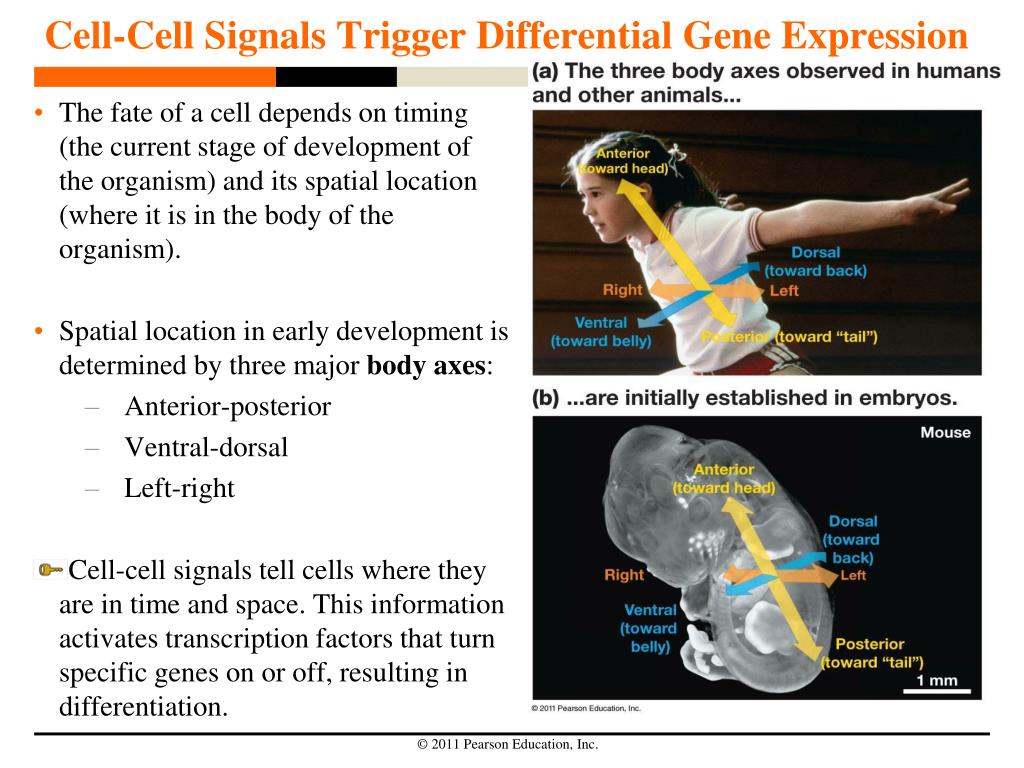 Cell-Cell Signals Trigger Differential Gene Expression

• The fate of a cell depends on timing (the current stage of development of the organism) and its spatial location (where it is in the body of the organism).

• Spatial location in early development is determined by three major **body axes**:
– Anterior-posterior
– Ventral-dorsal
– Left-right

Cell-cell signals tell cells where they are in time and space. This information activates transcription factors that turn specific genes on or off, resulting in differentiation.

(a) The three body axes observed in humans and other animals...

Anterior (toward head)
Dorsal (toward back)
Right
Left
Ventral (toward belly)
Posterior (toward "tail")

(b) ...are initially established in embryos.

Mouse
Anterior (toward head)
Dorsal (toward back)
Right
Left
Ventral (toward belly)
Posterior (toward "tail")
1 mm

© 2011 Pearson Education, Inc.

© 2011 Pearson Education, Inc.